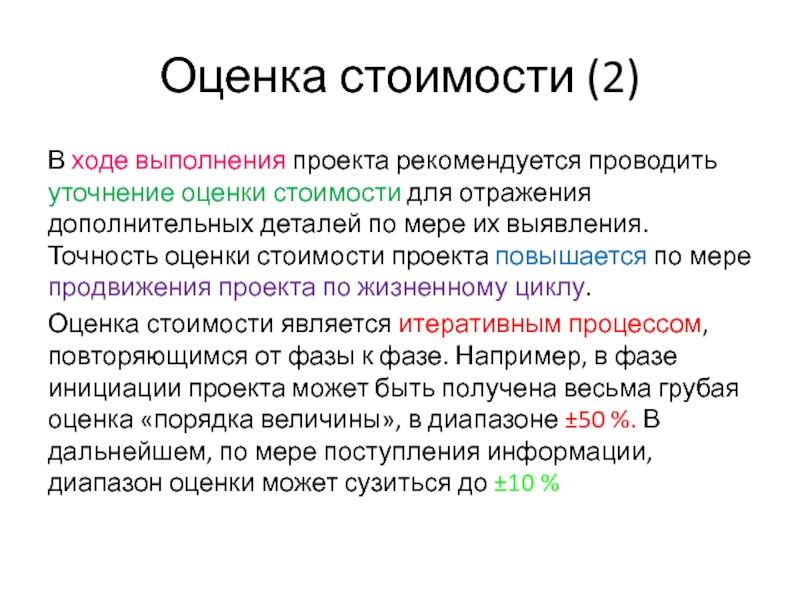 Оценка стоимости (2)

В ходе выполнения проекта рекомендуется проводить уточнение оценки стоимости для отражения дополнительных деталей по мере их выявления. Точность оценки стоимости проекта повышается по мере продвижения проекта по жизненному циклу.

Оценка стоимости является итеративным процессом, повторяющимся от фазы к фазе. Например, в фазе инициации проекта может быть получена весьма грубая оценка «порядка величины», в диапазоне ±50 %. В дальнейшем, по мере поступления информации, диапазон оценки может сузиться до ±10 %